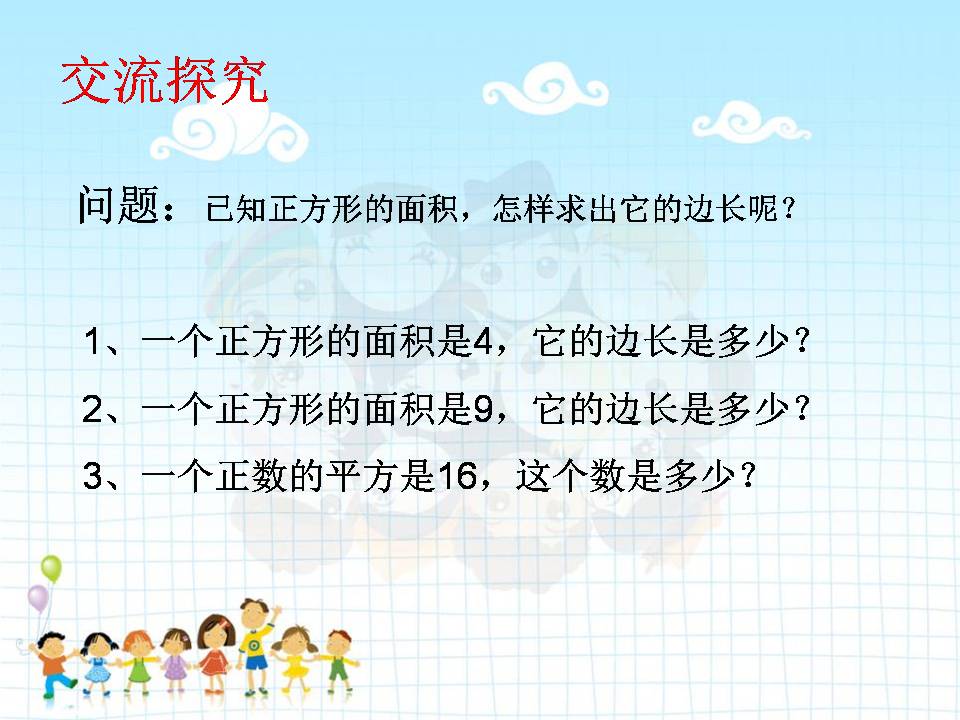 交流探究

问题：已知正方形的面积，怎样求出它的边长呢？

1、一个正方形的面积是4，它的边长是多少？
2、一个正方形的面积是9，它的边长是多少？
3、一个正数的平方是16，这个数是多少？